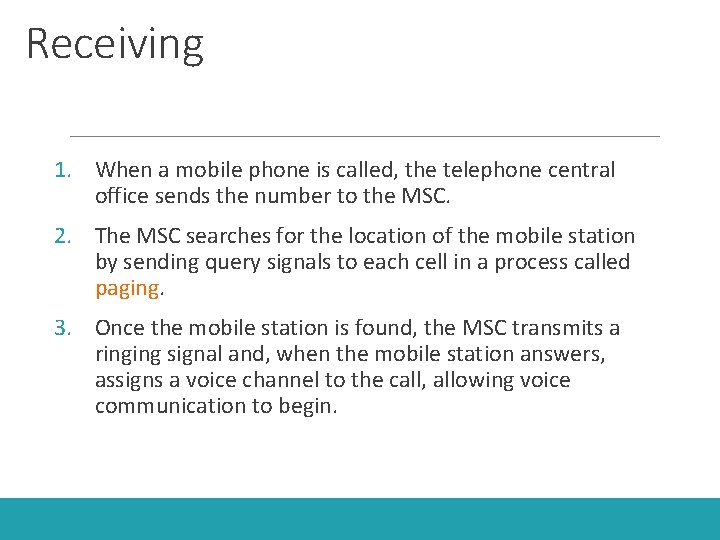 Receiving

1. When a mobile phone is called, the telephone central office sends the number to the MSC.

2. The MSC searches for the location of the mobile station by sending query signals to each cell in a process called paging.

3. Once the mobile station is found, the MSC transmits a ringing signal and, when the mobile station answers, assigns a voice channel to the call, allowing voice communication to begin.